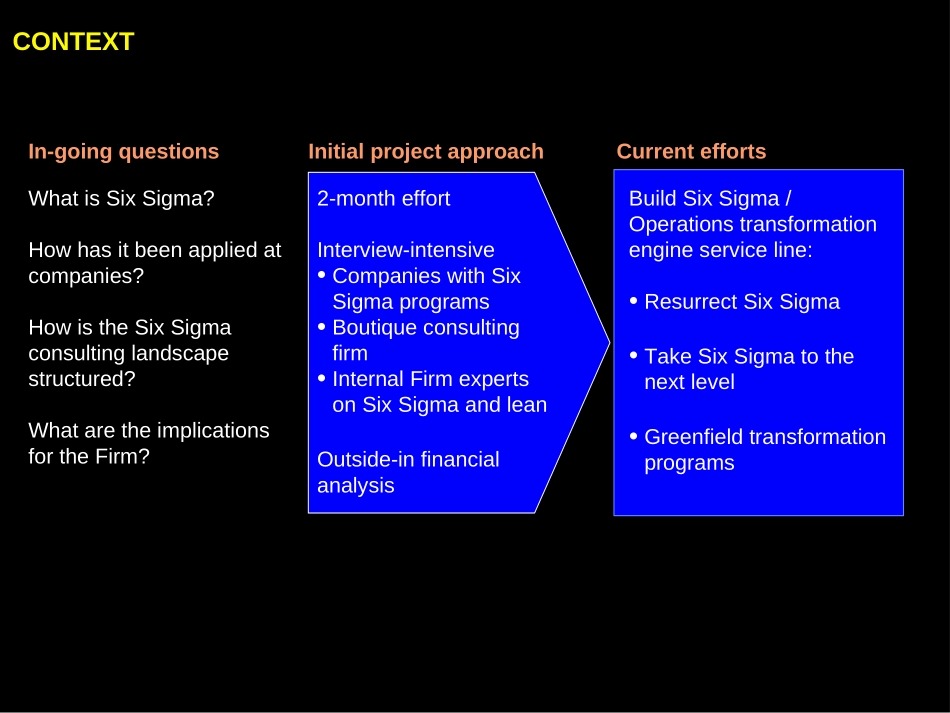 CONTEXT

In-going questions

What is Six Sigma?

How has it been applied at companies?

How is the Six Sigma consulting landscape structured?

What are the implications for the Firm?

Initial project approach

2-month effort

Interview-intensive
• Companies with Six Sigma programs
• Boutique consulting firm
• Internal Firm experts on Six Sigma and lean

Outside-in financial analysis

Current efforts

Build Six Sigma / Operations transformation engine service line:

• Resurrect Six Sigma

• Take Six Sigma to the next level

• Greenfield transformation programs